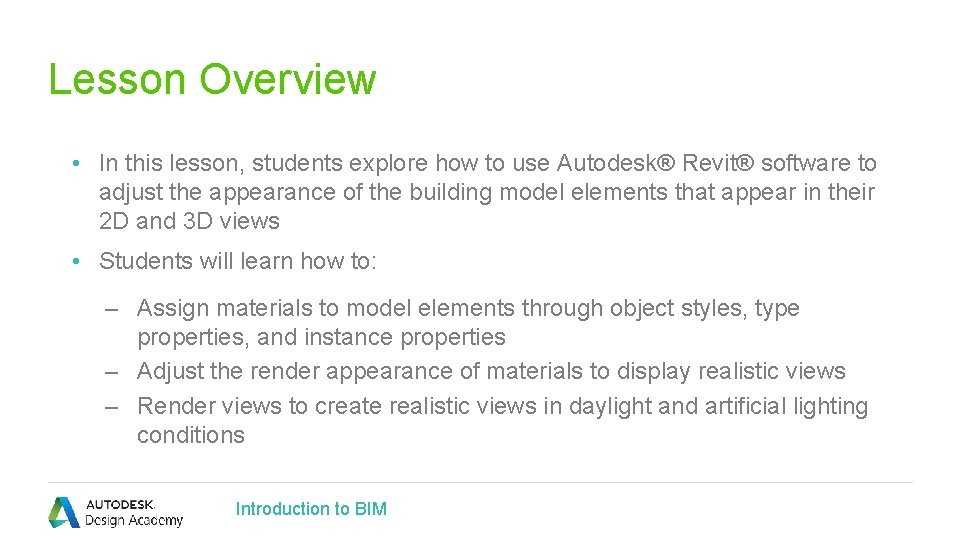 Lesson Overview

• In this lesson, students explore how to use Autodesk® Revit® software to adjust the appearance of the building model elements that appear in their 2D and 3D views

• Students will learn how to:

– Assign materials to model elements through object styles, type properties, and instance properties
– Adjust the render appearance of materials to display realistic views
– Render views to create realistic views in daylight and artificial lighting conditions

AUTODESK.
Design Academy

Introduction to BIM